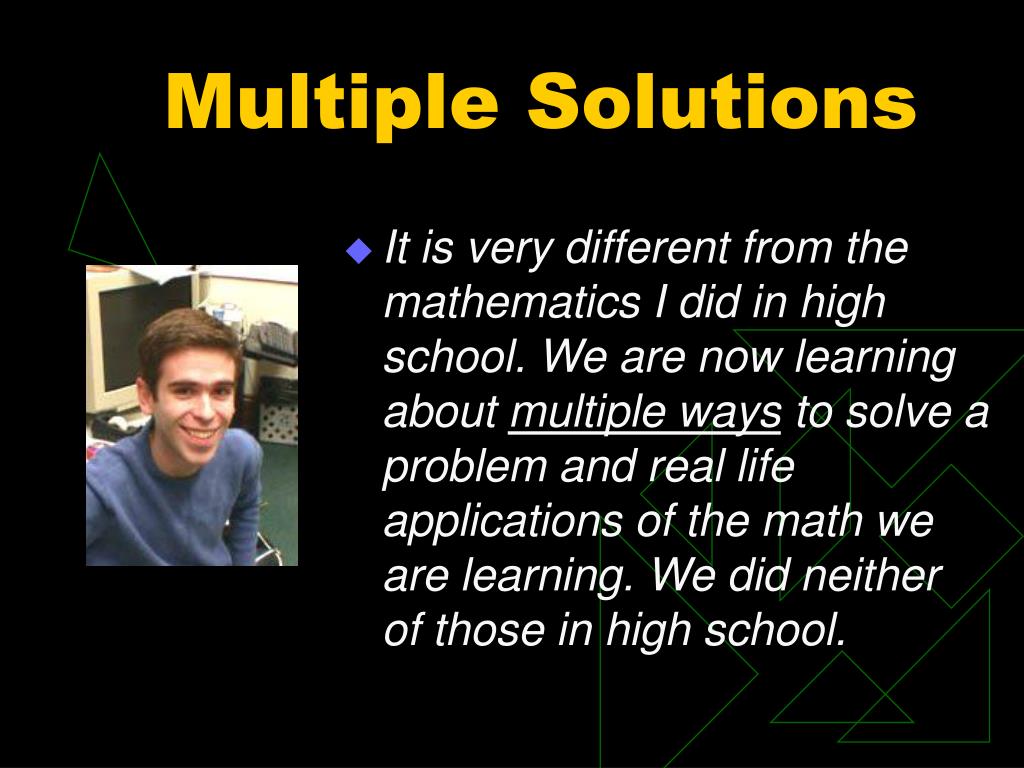 Multiple Solutions

It is very different from the mathematics I did in high school. We are now learning about multiple ways to solve a problem and real life applications of the math we are learning. We did neither of those in high school.